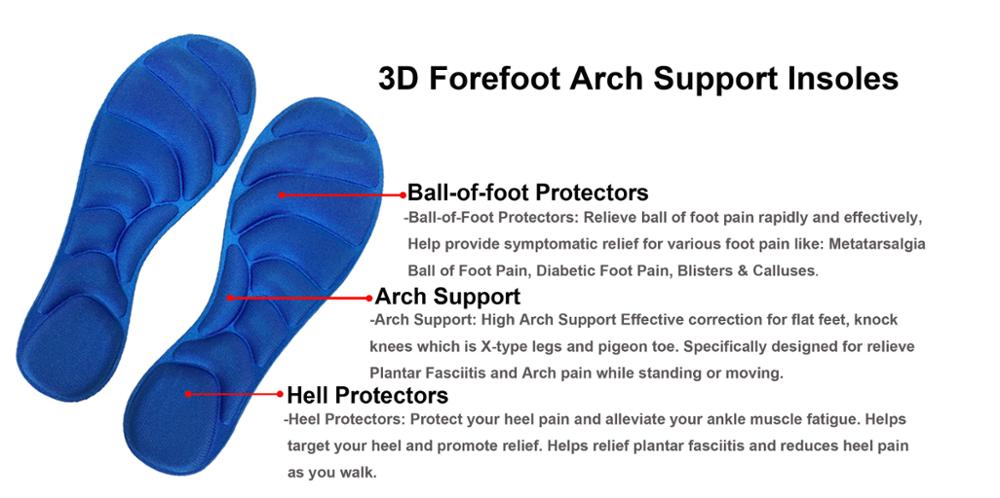 3D Forefoot Arch Support Insoles

Ball-of-foot Protectors

-Ball-of-Foot Protectors: Relieve ball of foot pain rapidly and effectively, Help provide symptomatic relief for various foot pain like: Metatarsalgia Ball of Foot Pain, Diabetic Foot Pain, Blisters & Calluses.

Arch Support

-Arch Support: High Arch Support Effective correction for flat feet, knock knees which is X-type legs and pigeon toe. Specifically designed for relieve Plantar Fasciitis and Arch pain while standing or moving.

Hell Protectors

-Heel Protectors: Protect your heel pain and alleviate your ankle muscle fatigue. Helps target your heel and promote relief. Helps relief plantar fasciitis and reduces heel pain as you walk.